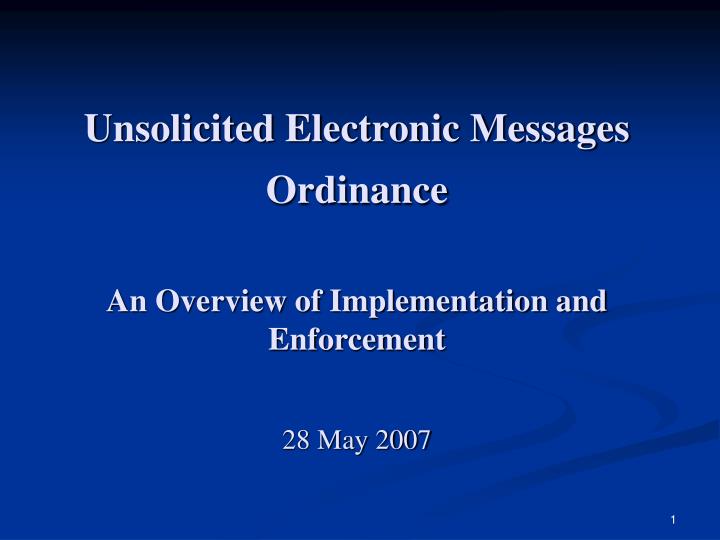 Unsolicited Electronic Messages Ordinance

An Overview of Implementation and Enforcement

28 May 2007

1